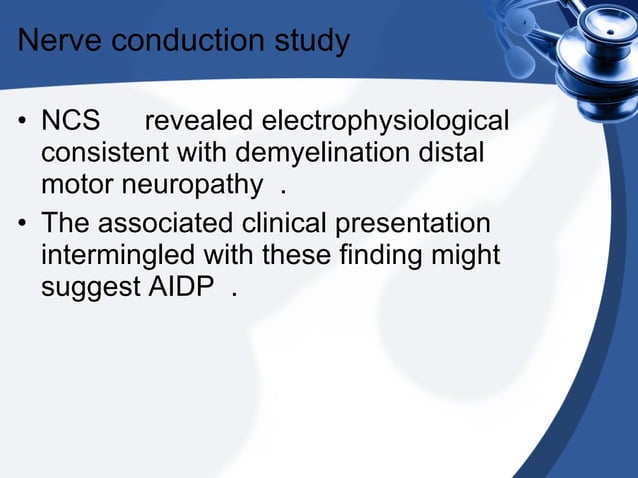 Nerve conduction study

• NCS revealed electrophysiological consistent with demyelination distal motor neuropathy .

• The associated clinical presentation intermingled with these finding might suggest AIDP .